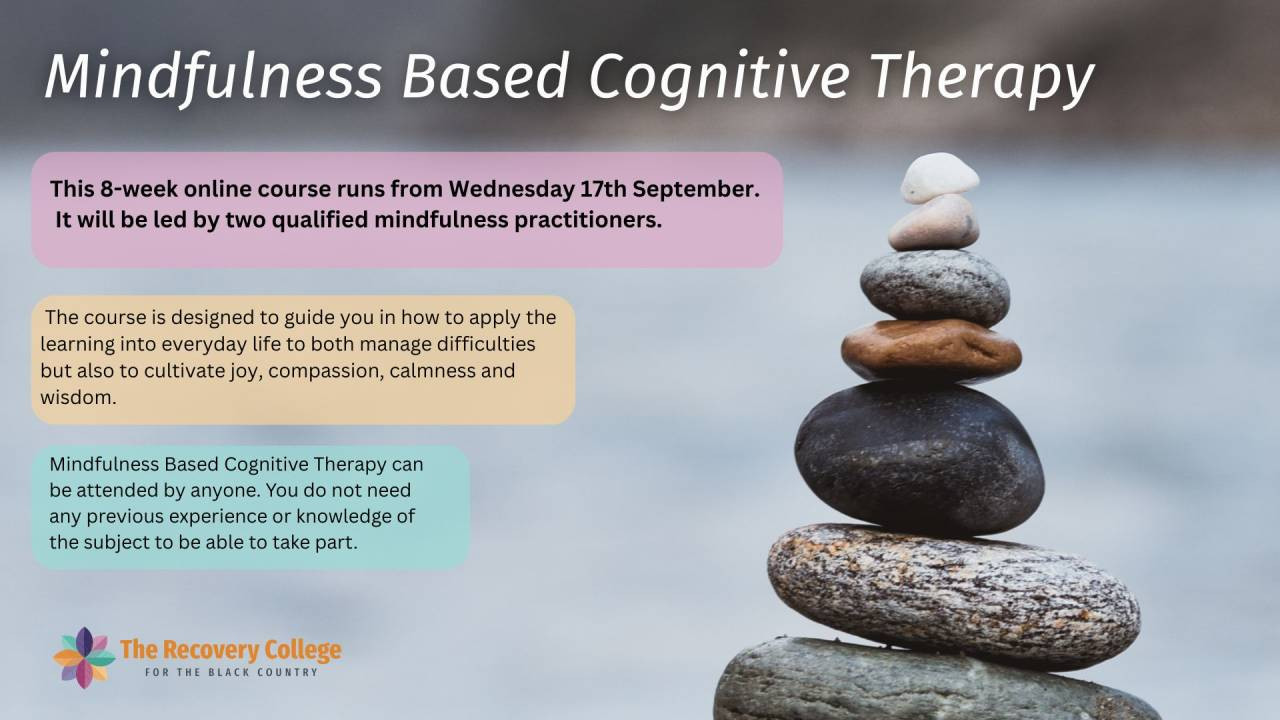 Mindfulness Based Cognitive Therapy

This 8-week online course runs from Wednesday 17th September. It will be led by two qualified mindfulness practitioners.

The course is designed to guide you in how to apply the learning into everyday life to both manage difficulties but also to cultivate joy, compassion, calmness and wisdom.

Mindfulness Based Cognitive Therapy can be attended by anyone. You do not need any previous experience or knowledge of the subject to be able to take part.

The Recovery College
FOR THE BLACK COUNTRY